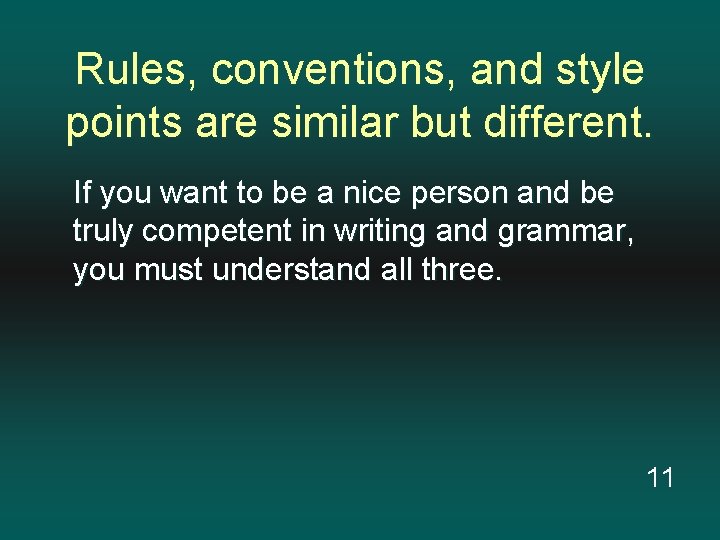 Rules, conventions, and style points are similar but different.

If you want to be a nice person and be truly competent in writing and grammar, you must understand all three.

11